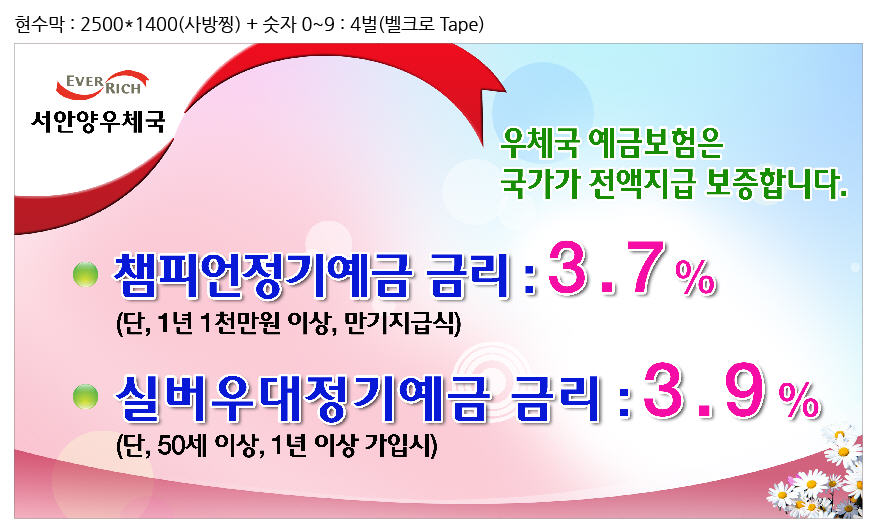 현수막 : 2500*1400(사방찡) + 숫자 0~9 : 4벌(벨크로 Tape)

EVER RICH
서안양우체국

우체국 예금보험은
국가가 전액지급 보증합니다.

챔피언정기예금 금리 : 3.7%
(단, 1년 1천만원 이상, 만기지급식)

실버우대정기예금 금리 : 3.9%
(단, 50세 이상, 1년 이상 가입시)